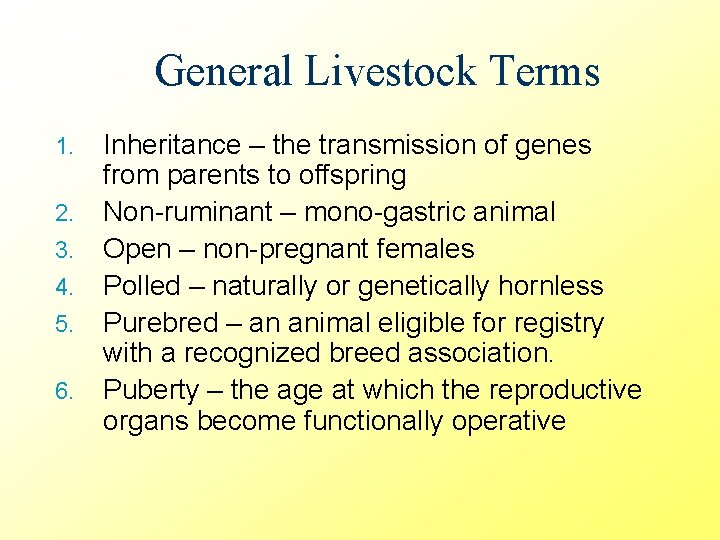 General Livestock Terms

1. Inheritance – the transmission of genes from parents to offspring
2. Non-ruminant – mono-gastric animal
3. Open – non-pregnant females
4. Polled – naturally or genetically hornless
5. Purebred – an animal eligible for registry with a recognized breed association.
6. Puberty – the age at which the reproductive organs become functionally operative